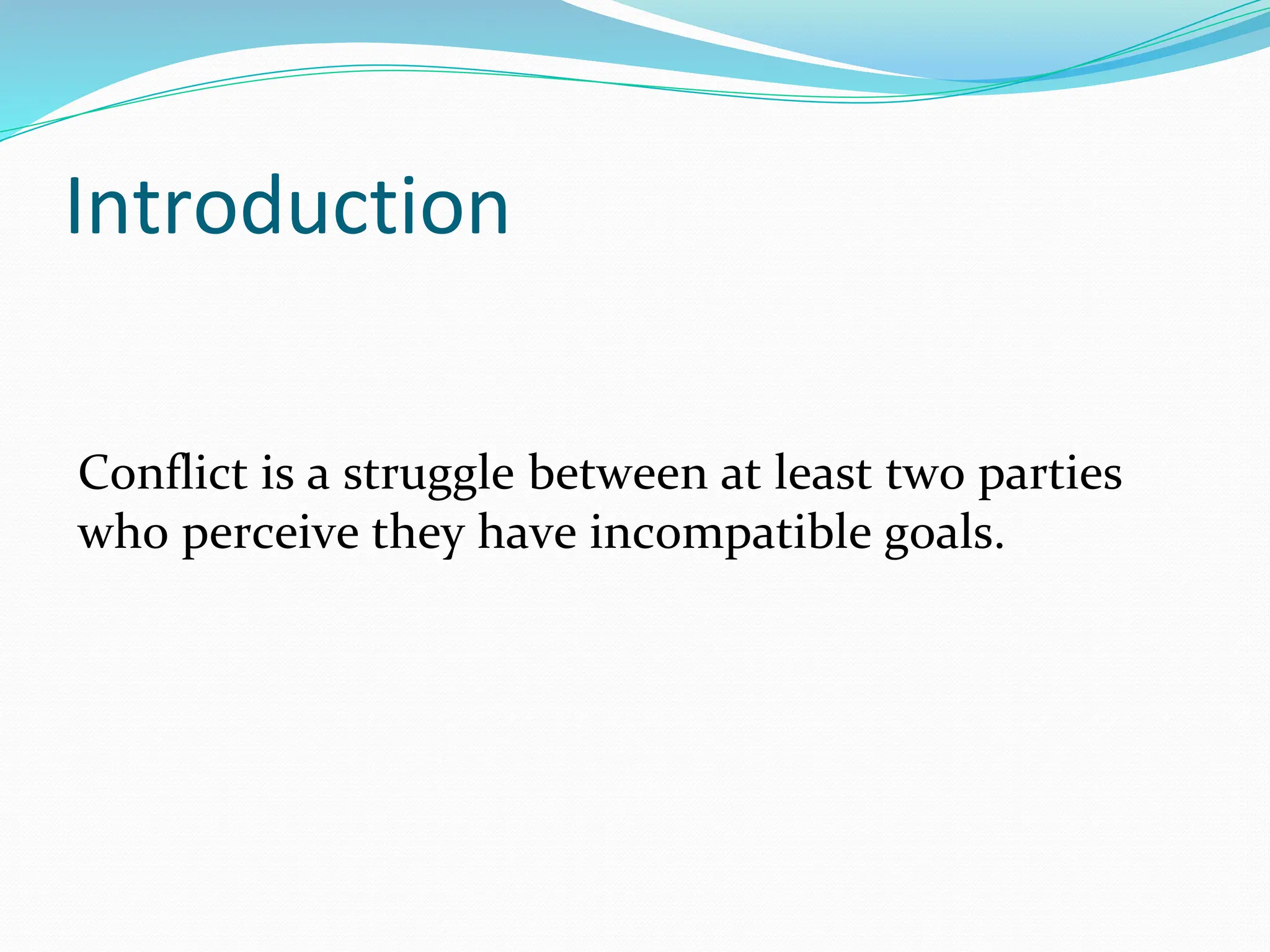 Introduction

Conflict is a struggle between at least two parties who perceive they have incompatible goals.